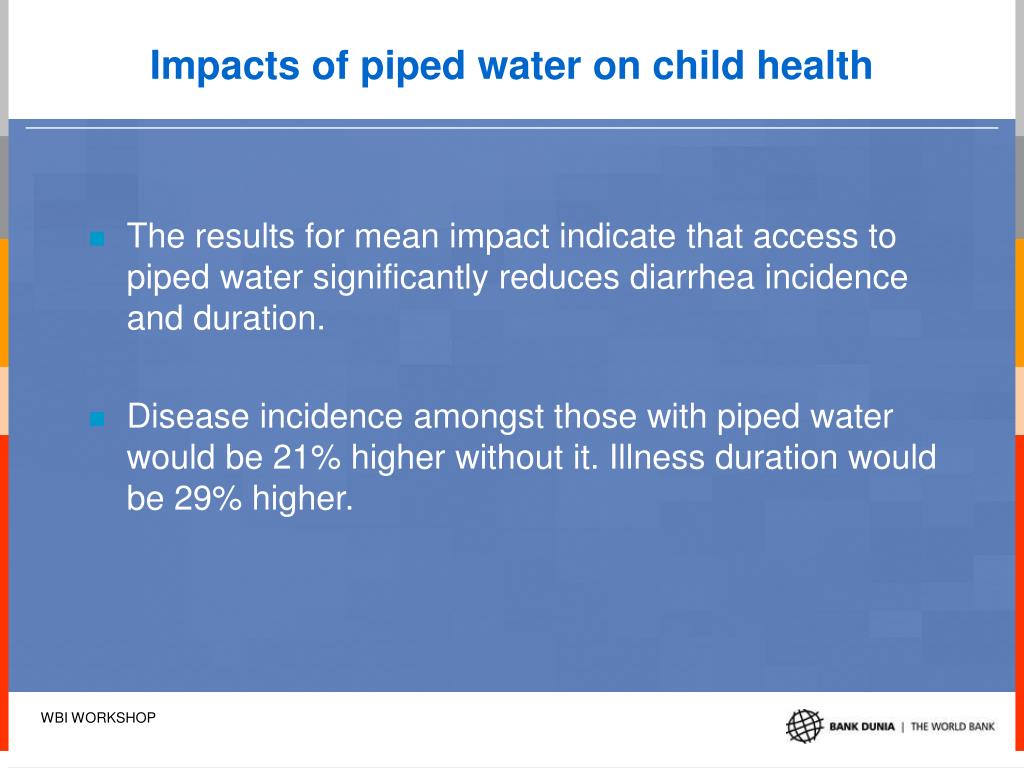 Impacts of piped water on child health

The results for mean impact indicate that access to piped water significantly reduces diarrhea incidence and duration.

Disease incidence amongst those with piped water would be 21% higher without it. Illness duration would be 29% higher.

WBI WORKSHOP

BANK DUNIA | THE WORLD BANK